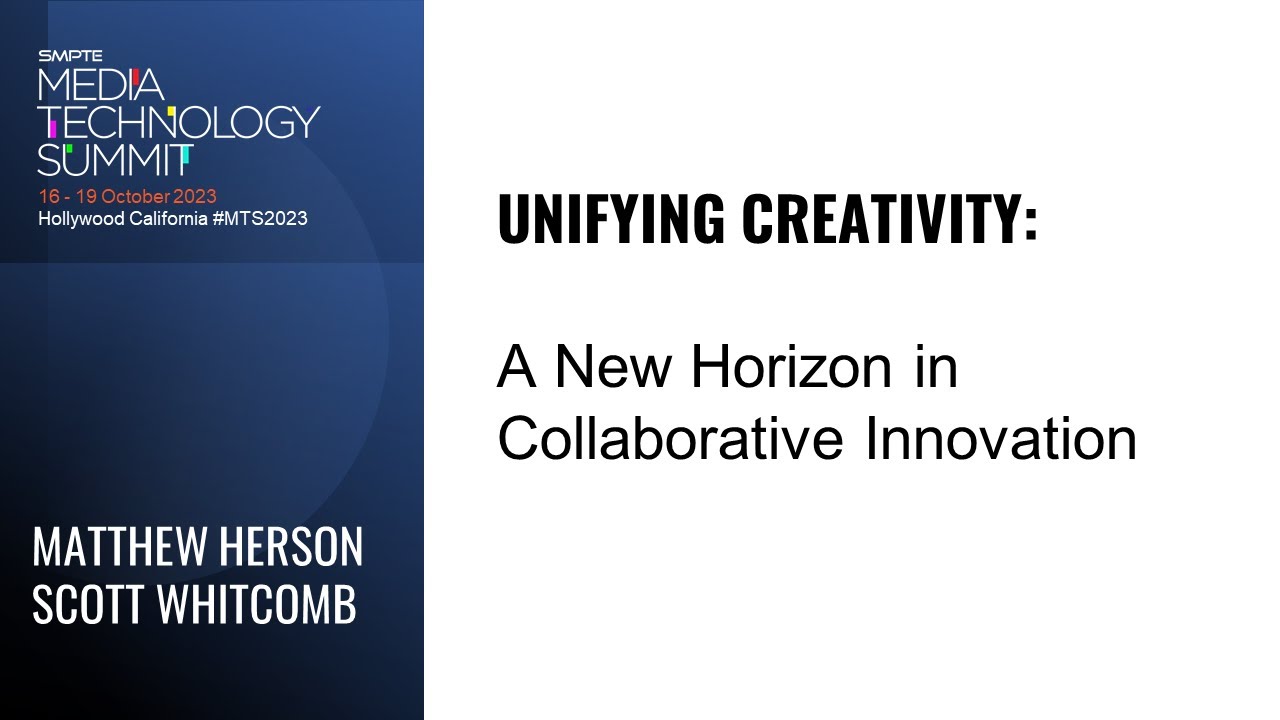 SMPTE
MEDIA
TECHNOLOGY
SUMMIT
16 - 19 October 2023
Hollywood California #MTS2023

MATTHEW HERSON
SCOTT WHITCOMB

UNIFYING CREATIVITY:

A New Horizon in Collaborative Innovation